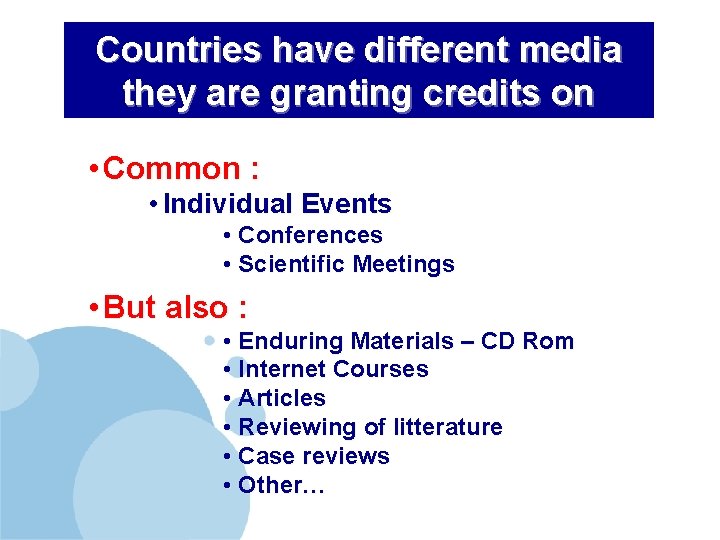 Countries have different media they are granting credits on

• Common :

• Individual Events

• Conferences

• Scientific Meetings

• But also :

• Enduring Materials – CD Rom

• Internet Courses

• Articles

• Reviewing of litterature

• Case reviews

• Other…